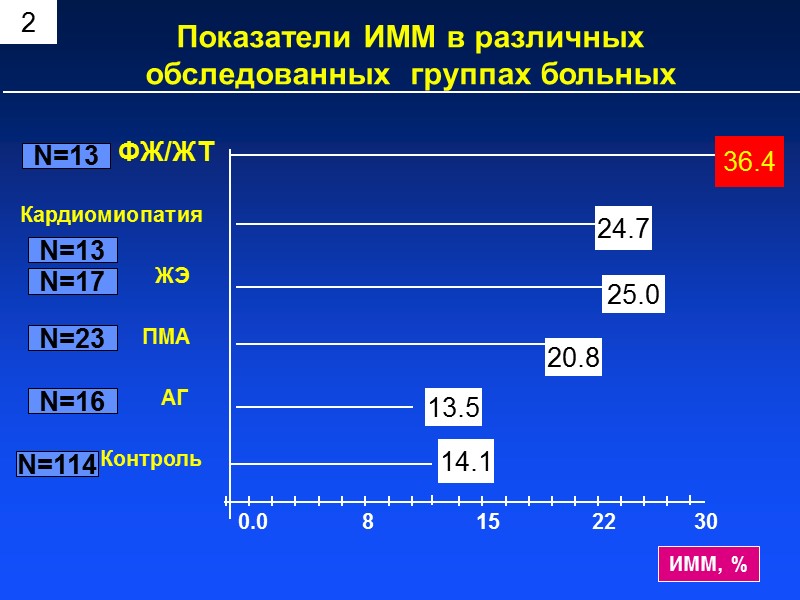 2

Показатели ИММ в различных обследованных группах больных

N=13 ФЖ/ЖТ

36.4

Кардиомиопатия

24.7

N=13

N=17 ЖЭ

25.0

N=23 ПМА

20.8

N=16 АГ

13.5

N=114 Контроль

14.1

0.0 8 15 22 30

ИММ, %